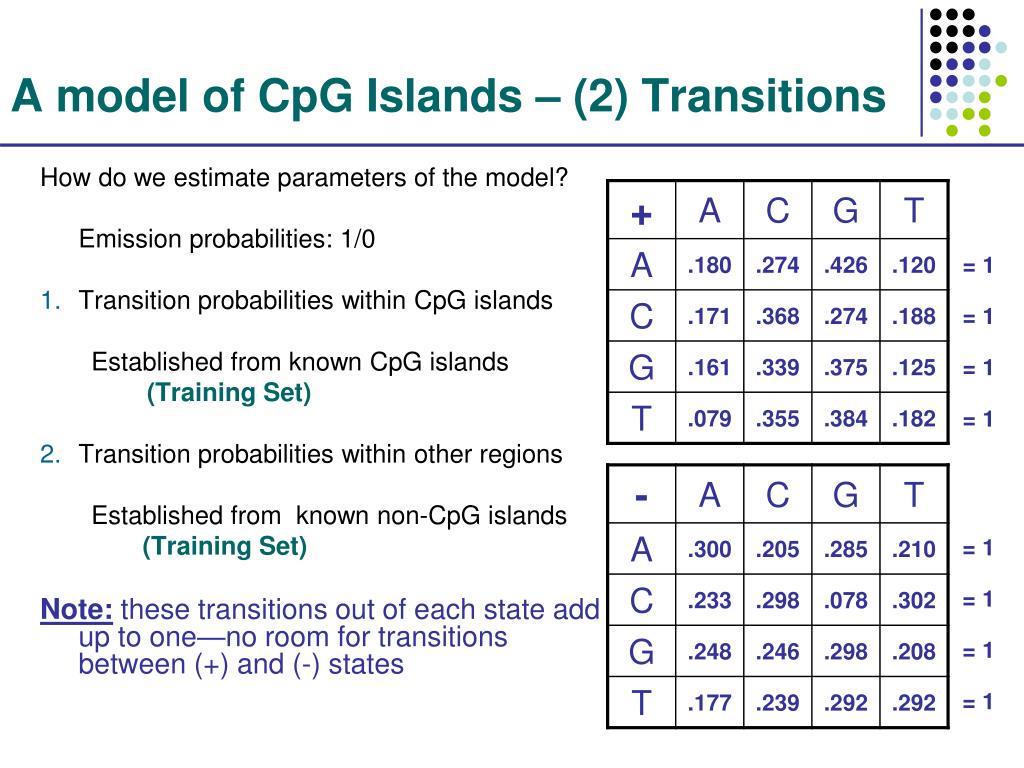 A model of CpG Islands – (2) Transitions

How do we estimate parameters of the model?

Emission probabilities: 1/0

1. Transition probabilities within CpG islands

Established from known CpG islands (Training Set)

2. Transition probabilities within other regions

Established from known non-CpG islands (Training Set)

Note: these transitions out of each state add up to one—no room for transitions between (+) and (-) states

| + | A | C | G | T | |
|---|---|---|---|---|---|
| A | .180 | .274 | .426 | .120 | = 1 |
| C | .171 | .368 | .274 | .188 | = 1 |
| G | .161 | .339 | .375 | .125 | = 1 |
| T | .079 | .355 | .384 | .182 | = 1 |

| - | A | C | G | T | |
|---|---|---|---|---|---|
| A | .300 | .205 | .285 | .210 | = 1 |
| C | .233 | .298 | .078 | .302 | = 1 |
| G | .248 | .246 | .298 | .208 | = 1 |
| T | .177 | .239 | .292 | .292 | = 1 |